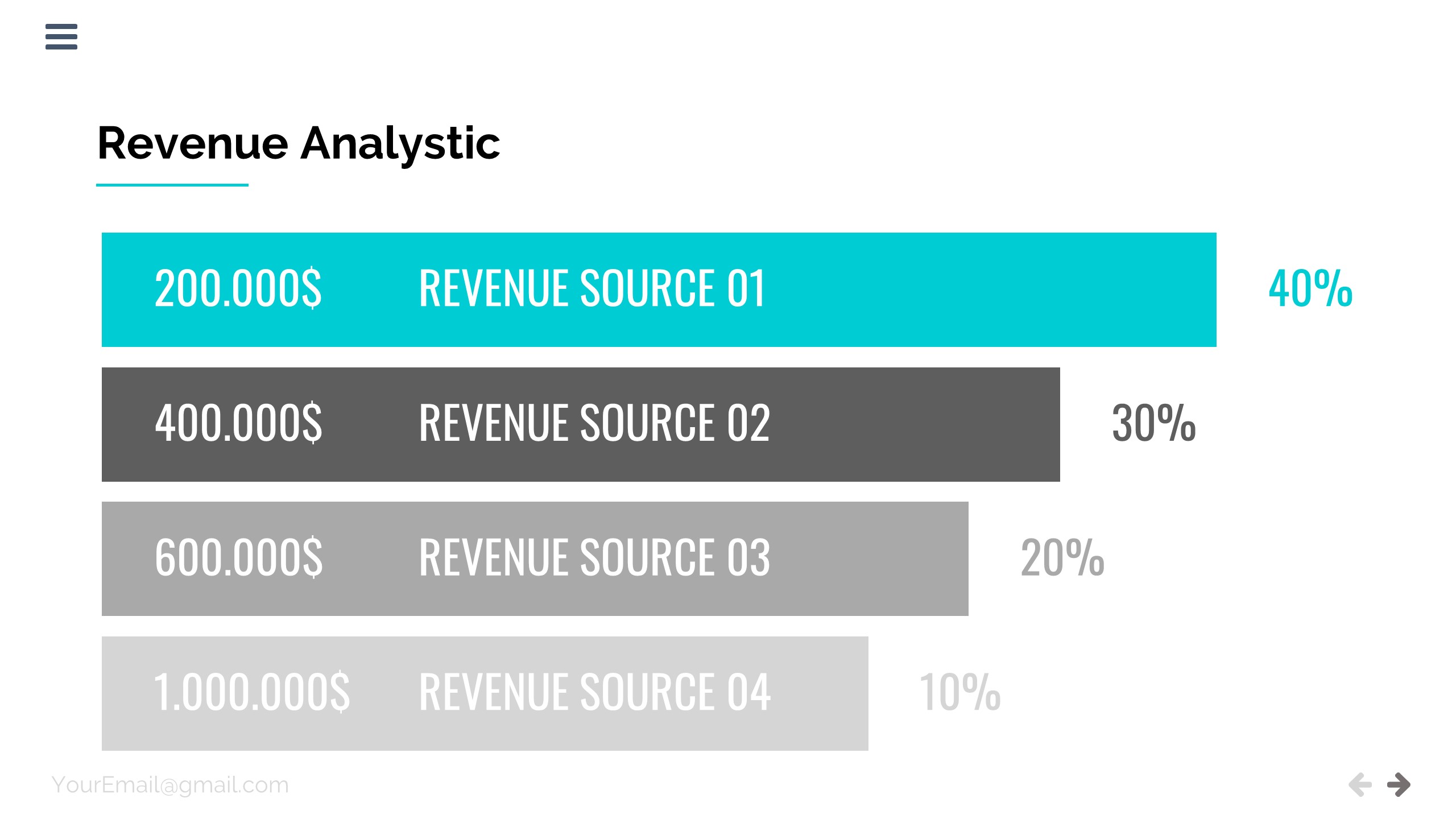 Revenue Analystic

200.000$ REVENUE SOURCE 01 40%

400.000$ REVENUE SOURCE 02 30%

600.000$ REVENUE SOURCE 03 20%

1.000.000$ REVENUE SOURCE 04 10%

YourEmail@gmail.com